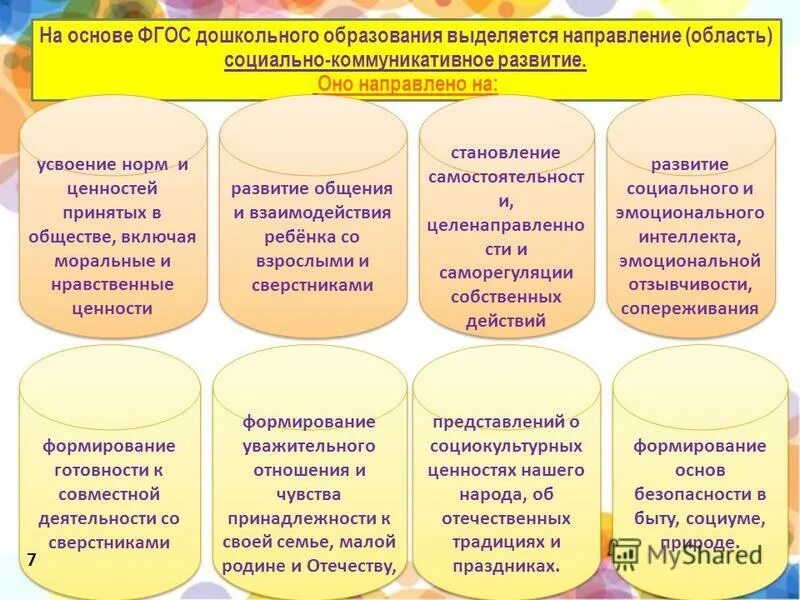 На основе ФГОС дошкольного образования выделяется направление (область) социально-коммуникативное развитие.
Оно направлено на:

усвоение норм и ценностей принятых в обществе, включая моральные и нравственные ценности

развитие общения и взаимодействия ребёнка со взрослыми и сверстниками

становление самостоятельности, целенаправленности и саморегуляции собственных действий

развитие социального и эмоционального интеллекта, эмоциональной отзывчивости, сопереживания

формирование готовности к совместной деятельности со сверстниками

формирование уважительного отношения и чувства принадлежности к своей семье, малой родине и Отечеству,

представлений о социокультурных ценностях нашего народа, об отечественных традициях и праздниках.

формирование основ безопасности в быту, социуме, природе.

7

MyShared